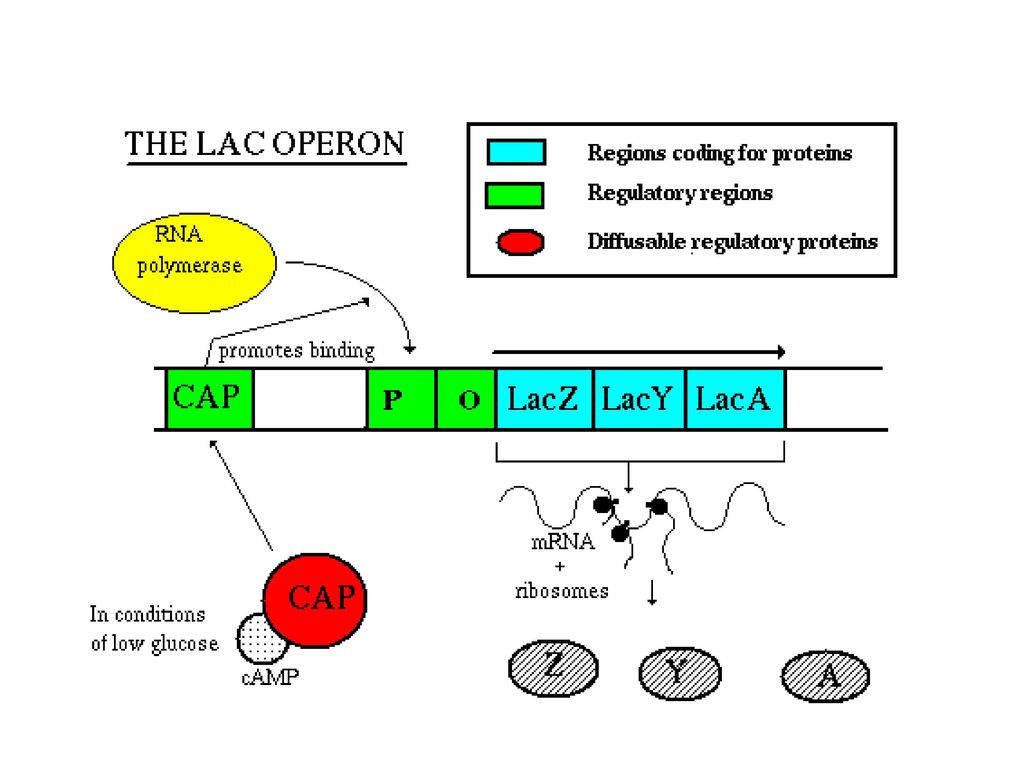 THE LAC OPERON

Regions coding for proteins
Regulatory regions
Diffusable regulatory proteins

RNA polymerase

promotes binding

CAP
P
O
LacZ
LacY
LacA

mRNA + ribosomes

In conditions of low glucose

CAP
cAMP

Z
Y
A